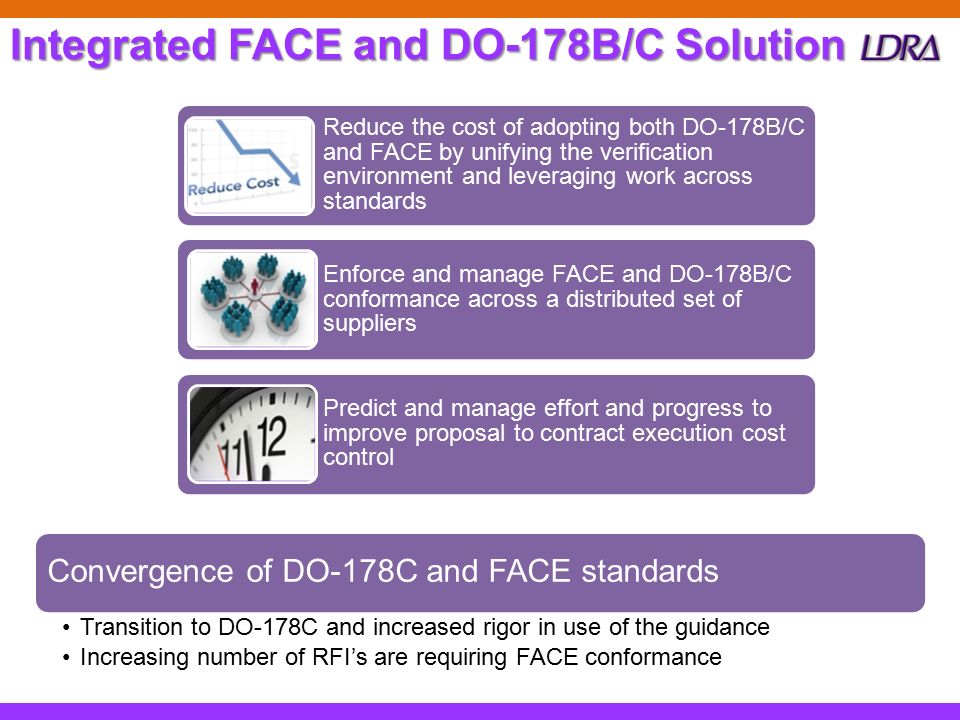 Integrated FACE and DO-178B/C Solution LDRA

Reduce Cost

Reduce the cost of adopting both DO-178B/C and FACE by unifying the verification environment and leveraging work across standards

Enforce and manage FACE and DO-178B/C conformance across a distributed set of suppliers

11 12

Predict and manage effort and progress to improve proposal to contract execution cost control

Convergence of DO-178C and FACE standards

• Transition to DO-178C and increased rigor in use of the guidance
• Increasing number of RFI's are requiring FACE conformance